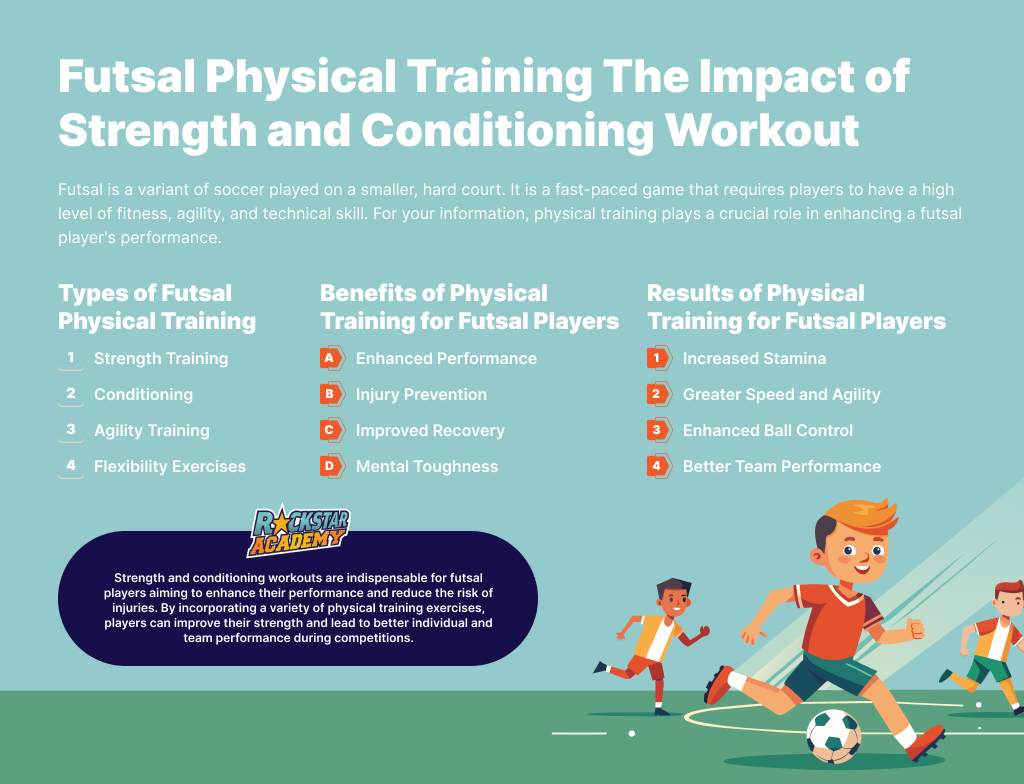 Futsal Physical Training The Impact of Strength and Conditioning Workout

Futsal is a variant of soccer played on a smaller, hard court. It is a fast-paced game that requires players to have a high level of fitness, agility, and technical skill. For your information, physical training plays a crucial role in enhancing a futsal player's performance.

Types of Futsal Physical Training

1 Strength Training
2 Conditioning
3 Agility Training
4 Flexibility Exercises

Benefits of Physical Training for Futsal Players

A Enhanced Performance
B Injury Prevention
C Improved Recovery
D Mental Toughness

Results of Physical Training for Futsal Players

1 Increased Stamina
2 Greater Speed and Agility
3 Enhanced Ball Control
4 Better Team Performance

ROCKSTAR ACADEMY

Strength and conditioning workouts are indispensable for futsal players aiming to enhance their performance and reduce the risk of injuries. By incorporating a variety of physical training exercises, players can improve their strength and lead to better individual and team performance during competitions.